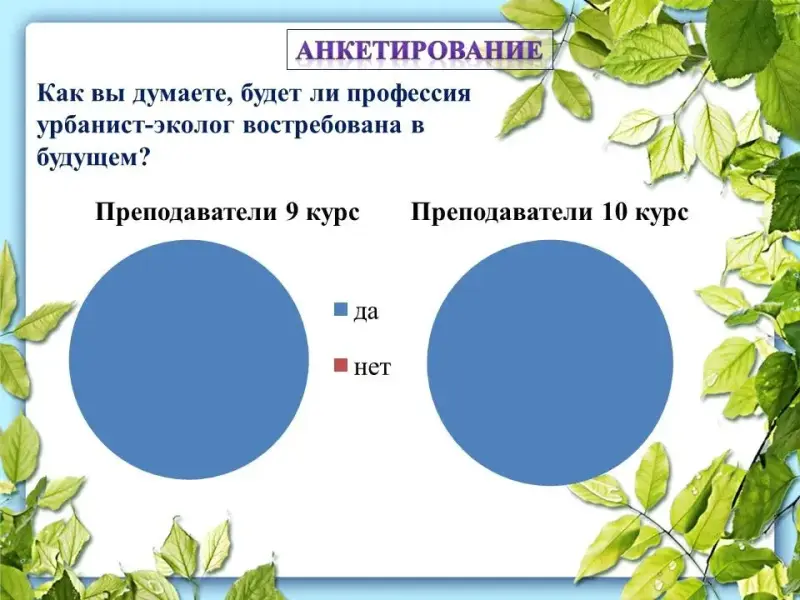 АНКЕТИРОВАНИЕ

Как вы думаете, будет ли профессия урбанист-эколог востребована в будущем?

Преподаватели 9 курс

Преподаватели 10 курс

да

нет